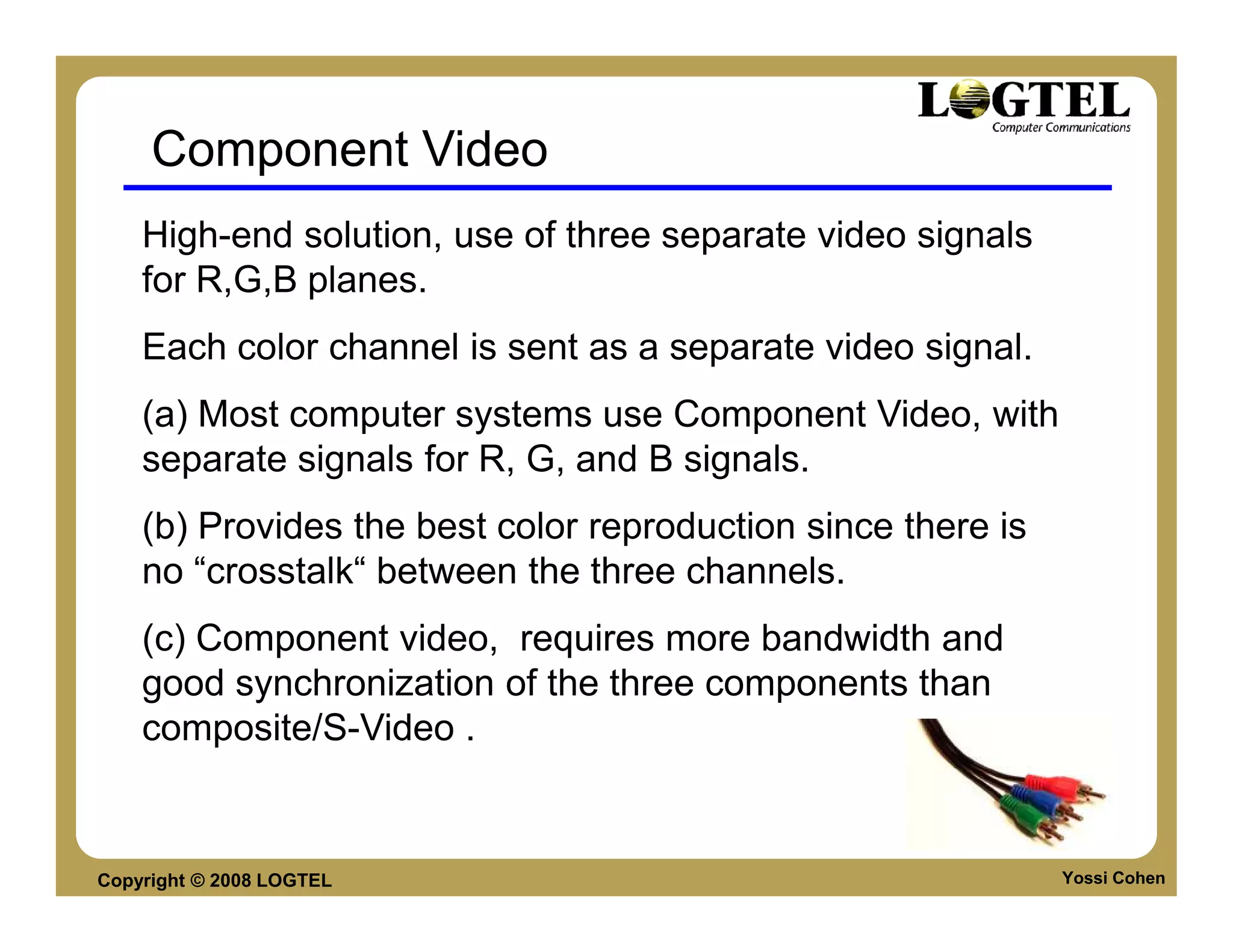 LOGTEL
Computer Communications

Component Video

High-end solution, use of three separate video signals for R,G,B planes.

Each color channel is sent as a separate video signal.

(a) Most computer systems use Component Video, with separate signals for R, G, and B signals.

(b) Provides the best color reproduction since there is no “crosstalk“ between the three channels.

(c) Component video,  requires more bandwidth and good synchronization of the three components than composite/S-Video .

Copyright © 2008 LOGTEL

Yossi Cohen